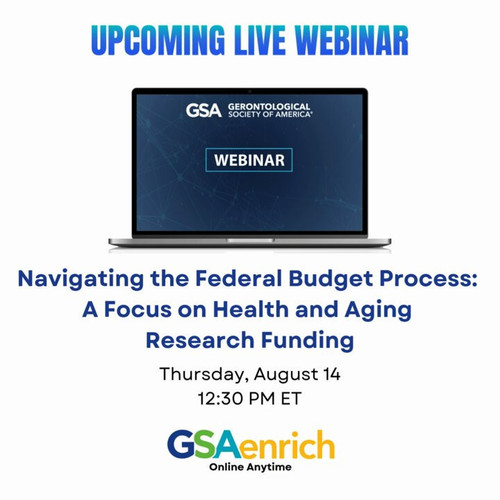 UPCOMING LIVE WEBINAR

GSA GERONTOLOGICAL SOCIETY OF AMERICA®

WEBINAR

Navigating the Federal Budget Process: A Focus on Health and Aging Research Funding

Thursday, August 14
12:30 PM ET

GSAenrich
Online Anytime